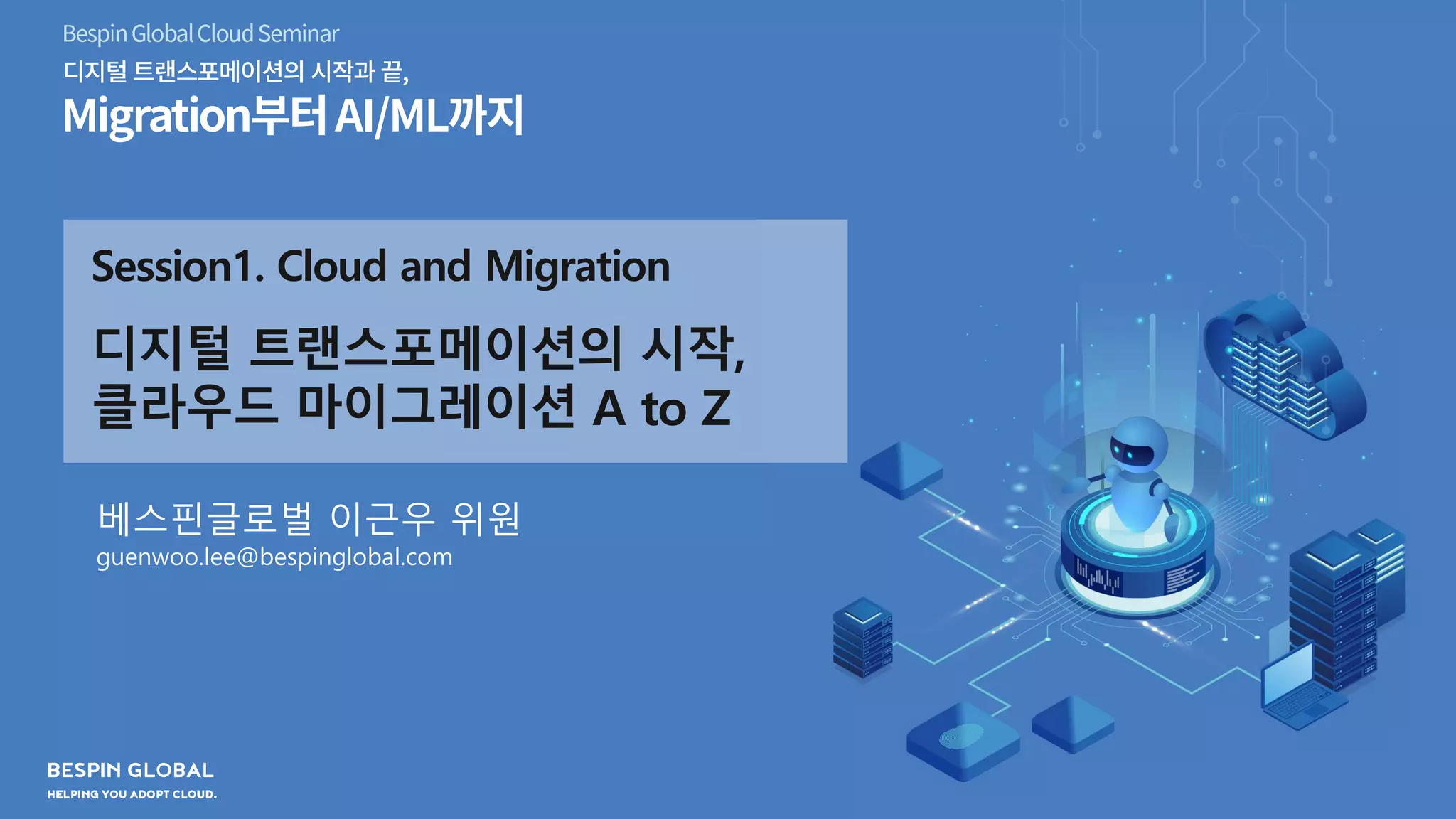 Bespin Global Cloud Seminar
디지털 트랜스포메이션의 시작과 끝,
Migration부터 AI/ML까지

Session1. Cloud and Migration

디지털 트랜스포메이션의 시작,
클라우드 마이그레이션 A to Z

베스핀글로벌 이근우 위원
guenwoo.lee@bespinglobal.com

BESPIN GLOBAL
HELPING YOU ADOPT CLOUD.